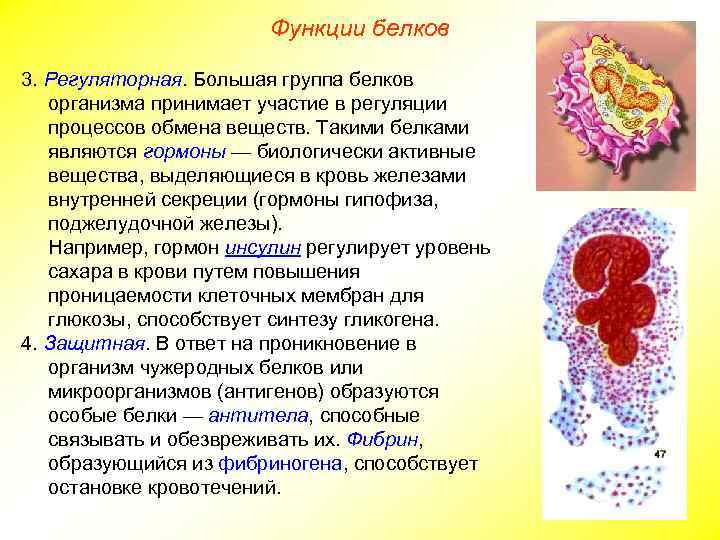 Функции белков

3. Регуляторная. Большая группа белков организма принимает участие в регуляции процессов обмена веществ. Такими белками являются гормоны — биологически активные вещества, выделяющиеся в кровь железами внутренней секреции (гормоны гипофиза, поджелудочной железы).
Например, гормон инсулин регулирует уровень сахара в крови путем повышения проницаемости клеточных мембран для глюкозы, способствует синтезу гликогена.

4. Защитная. В ответ на проникновение в организм чужеродных белков или микроорганизмов (антигенов) образуются особые белки — антитела, способные связывать и обезвреживать их. Фибрин, образующийся из фибриногена, способствует остановке кровотечений.

47